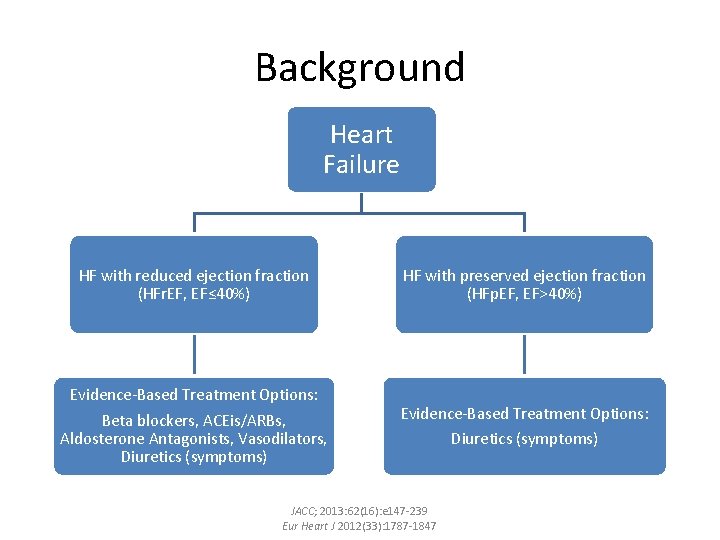 Background

Heart Failure

HF with reduced ejection fraction (HFrEF, EF≤40%)

Evidence-Based Treatment Options:
Beta blockers, ACEis/ARBs, Aldosterone Antagonists, Vasodilators, Diuretics (symptoms)

HF with preserved ejection fraction (HFpEF, EF>40%)

Evidence-Based Treatment Options:
Diuretics (symptoms)

JACC; 2013:62(16):e147-239
Eur Heart J 2012(33):1787-1847